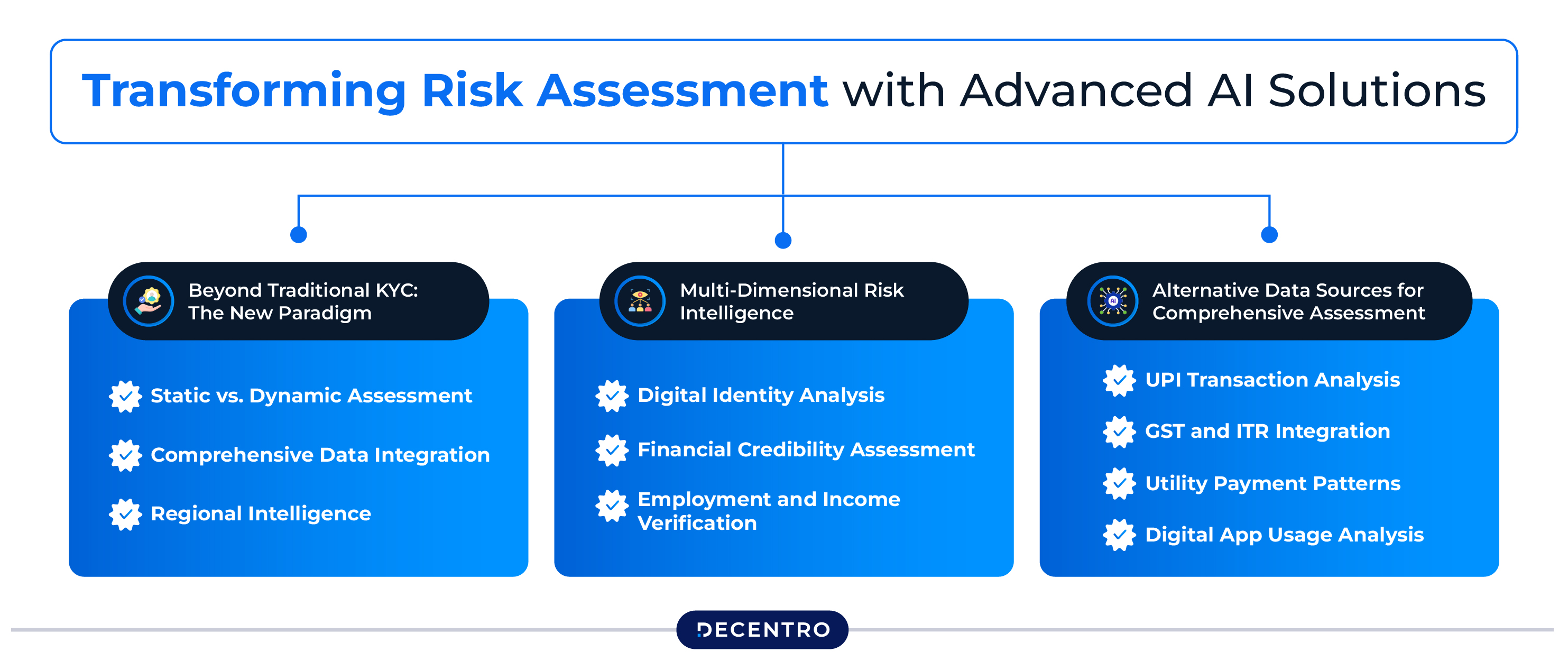 Transforming Risk Assessment with Advanced AI Solutions

Beyond Traditional KYC: The New Paradigm

Static vs. Dynamic Assessment

Comprehensive Data Integration

Regional Intelligence

Multi-Dimensional Risk Intelligence

Digital Identity Analysis

Financial Credibility Assessment

Employment and Income Verification

Alternative Data Sources for Comprehensive Assessment

UPI Transaction Analysis

GST and ITR Integration

Utility Payment Patterns

Digital App Usage Analysis

DECENTRO